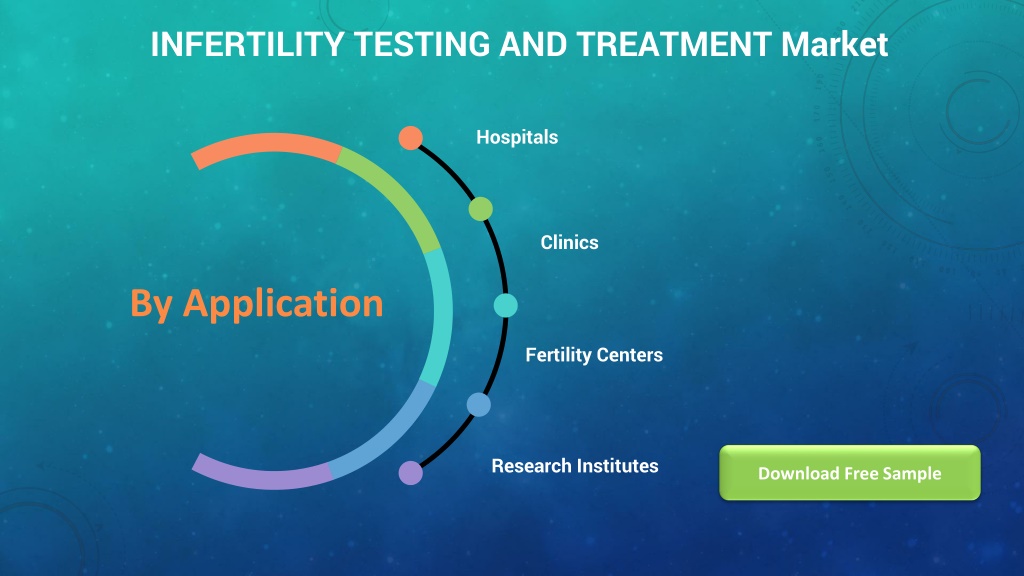 INFERTILITY TESTING AND TREATMENT Market

By Application

Hospitals

Clinics

Fertility Centers

Research Institutes

Download Free Sample